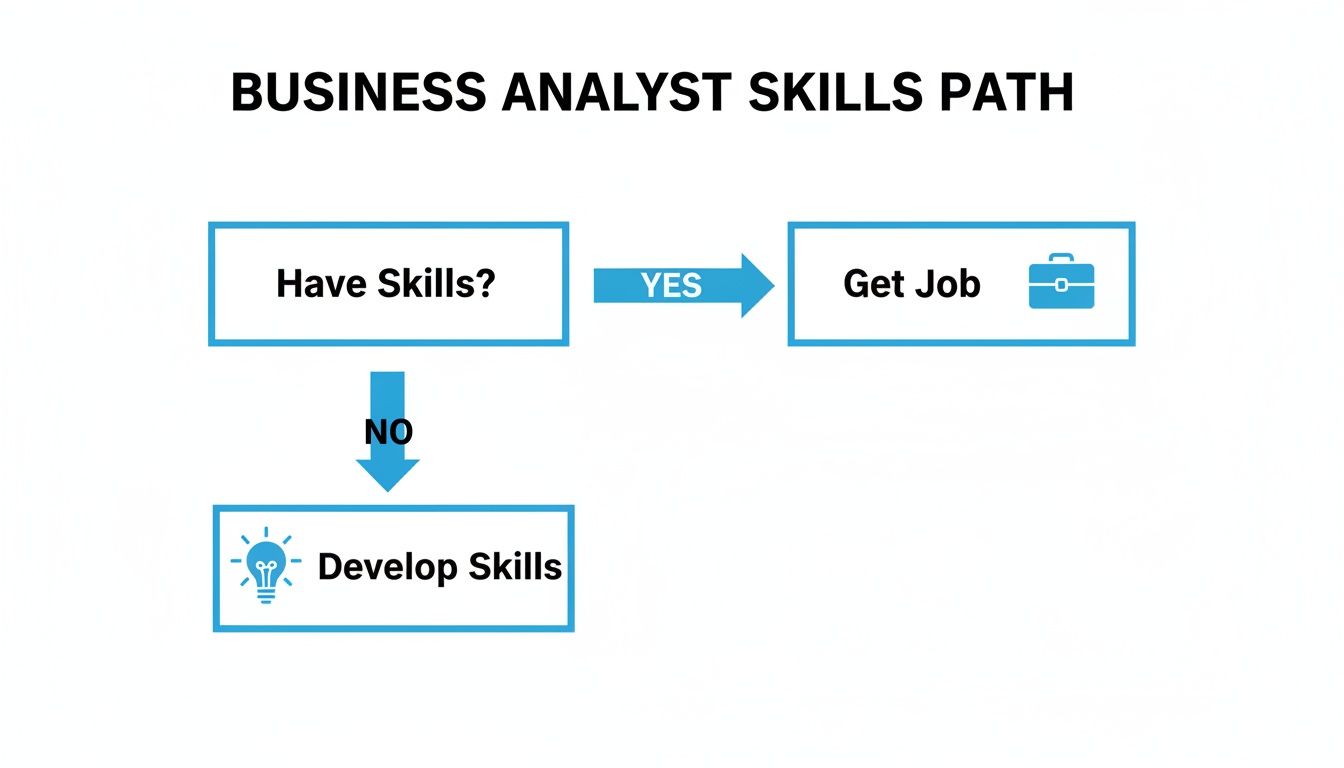 BUSINESS ANALYST SKILLS PATH

Have Skills?

YES

Get Job

NO

Develop Skills